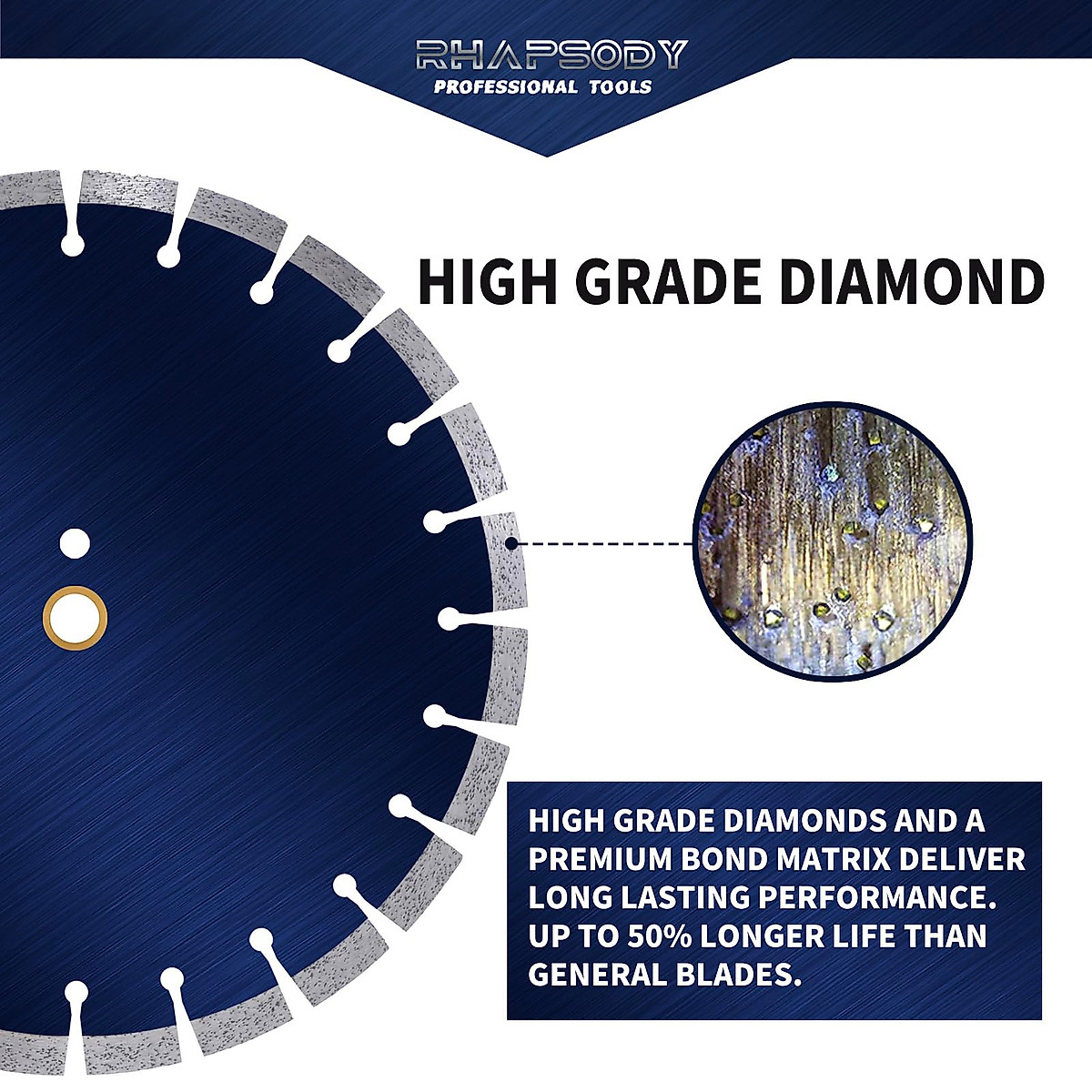 RHAPSODY
PROFESSIONAL TOOLS

HIGH GRADE DIAMOND

HIGH GRADE DIAMONDS AND A PREMIUM BOND MATRIX DELIVER LONG LASTING PERFORMANCE. UP TO 50% LONGER LIFE THAN GENERAL BLADES.